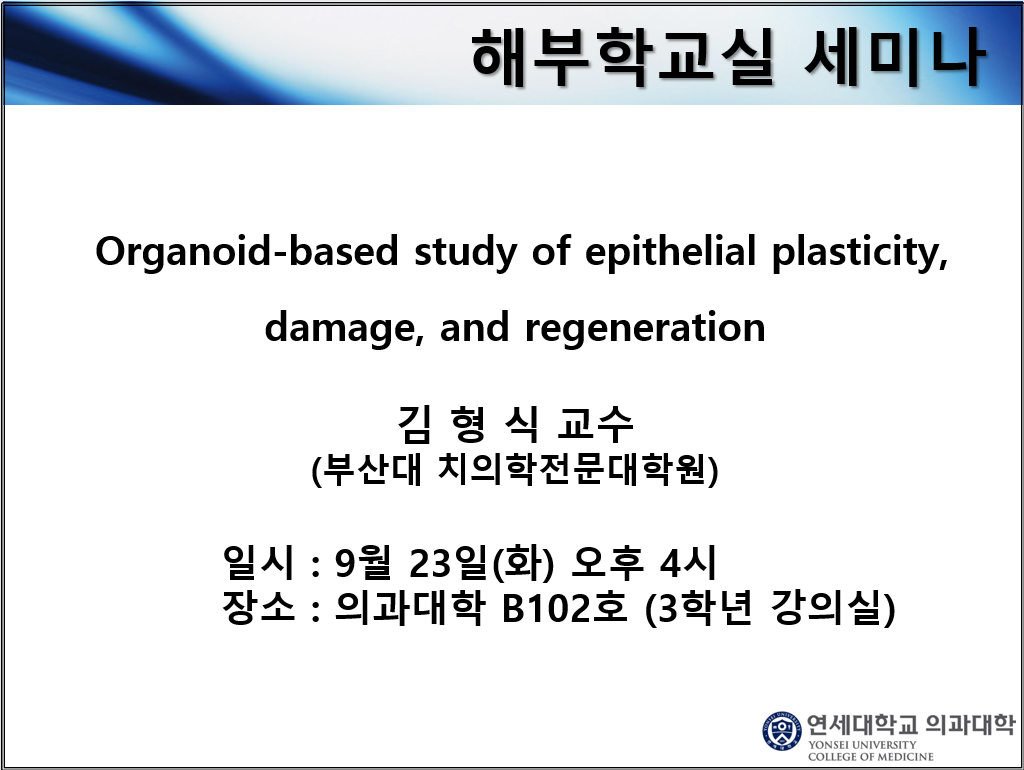 해부학교실 세미나

Organoid-based study of epithelial plasticity, damage, and regeneration

김 형 식 교수
(부산대 치의학전문대학원)

일시 : 9월 23일(화) 오후 4시
장소 : 의과대학 B102호 (3학년 강의실)

연세대학교 의과대학
YONSEI UNIVERSITY
COLLEGE OF MEDICINE